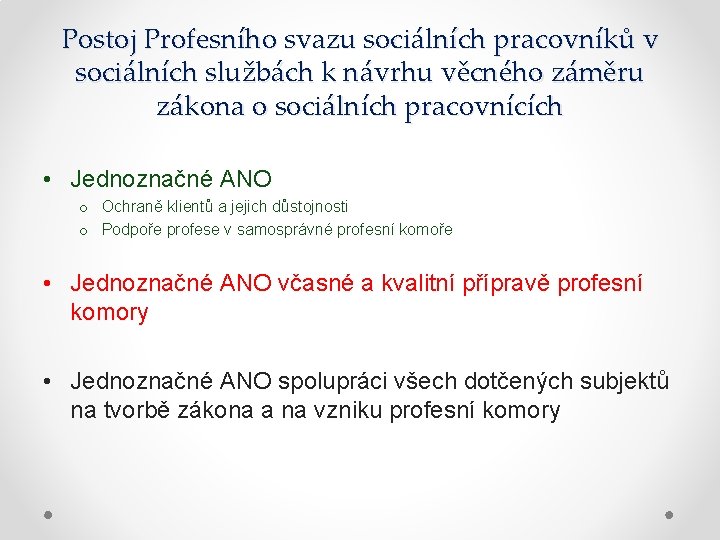 Postoj Profesního svazu sociálních pracovníků v sociálních službách k návrhu věcného záměru zákona o sociálních pracovnících

• Jednoznačné ANO
  o Ochraně klientů a jejich důstojnosti
  o Podpoře profese v samosprávné profesní komoře

• Jednoznačné ANO včasné a kvalitní přípravě profesní komory

• Jednoznačné ANO spolupráci všech dotčených subjektů na tvorbě zákona a na vzniku profesní komory